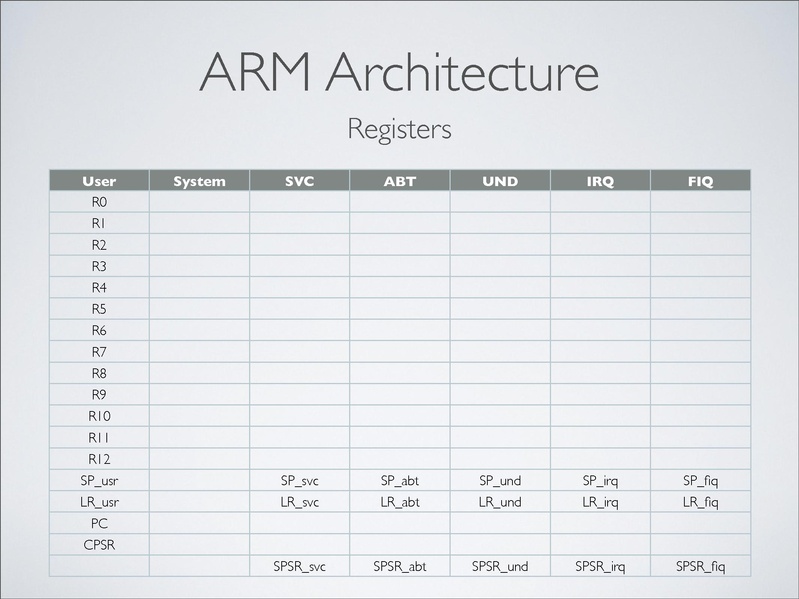 ARM Architecture

Registers

| User | System | SVC | ABT | UND | IRQ | FIQ |
|---|---|---|---|---|---|---|
| R0 | | | | | | |
| R1 | | | | | | |
| R2 | | | | | | |
| R3 | | | | | | |
| R4 | | | | | | |
| R5 | | | | | | |
| R6 | | | | | | |
| R7 | | | | | | |
| R8 | | | | | | |
| R9 | | | | | | |
| R10 | | | | | | |
| R11 | | | | | | |
| R12 | | | | | | |
| SP_usr | | SP_svc | SP_abt | SP_und | SP_irq | SP_fiq |
| LR_usr | | LR_svc | LR_abt | LR_und | LR_irq | LR_fiq |
| PC | | | | | | |
| CPSR | | | | | | |
| | | SPSR_svc | SPSR_abt | SPSR_und | SPSR_irq | SPSR_fiq |